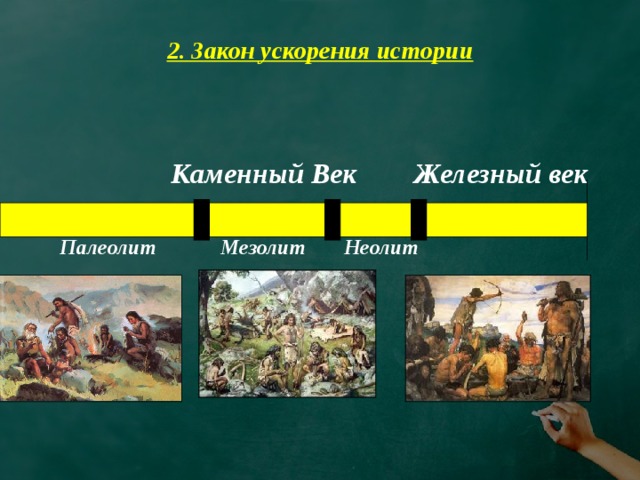 2. Закон ускорения истории

Каменный Век

Железный век

Палеолит

Мезолит

Неолит